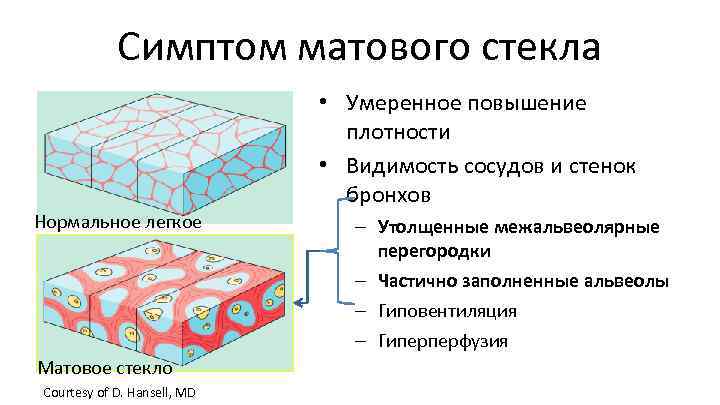 Симптом матового стекла

Нормальное легкое

Матовое стекло

Courtesy of D. Hansell, MD

• Умеренное повышение плотности

• Видимость сосудов и стенок бронхов

– Утолщенные межальвеолярные перегородки

– Частично заполненные альвеолы

– Гиповентиляция

– Гиперперфузия